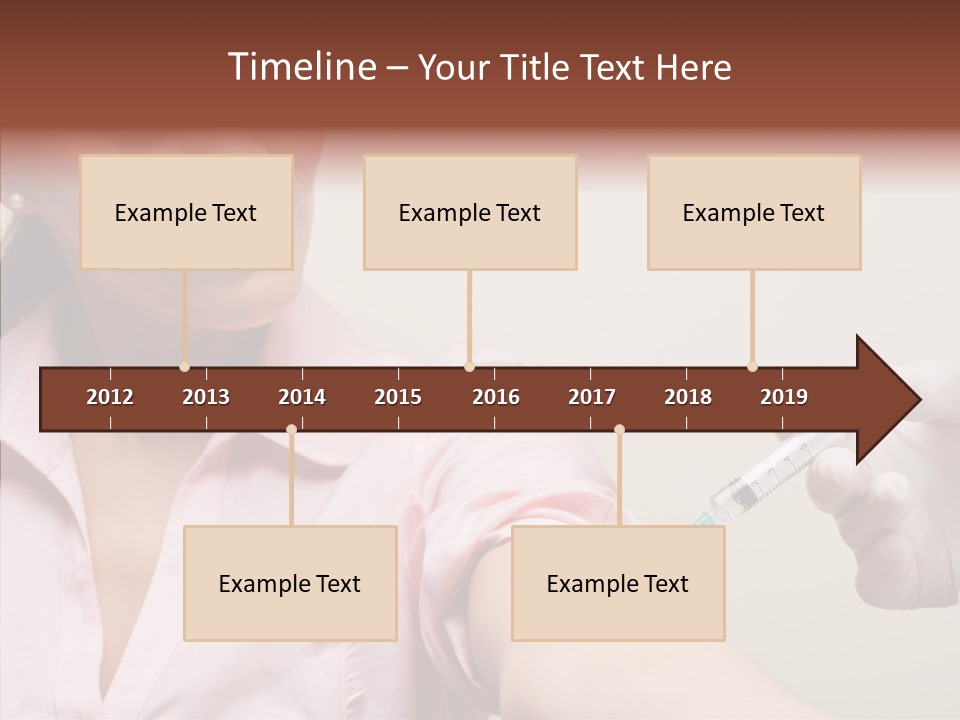 Timeline – Your Title Text Here

Example Text

Example Text

Example Text

2012 2013 2014 2015 2016 2017 2018 2019

Example Text

Example Text